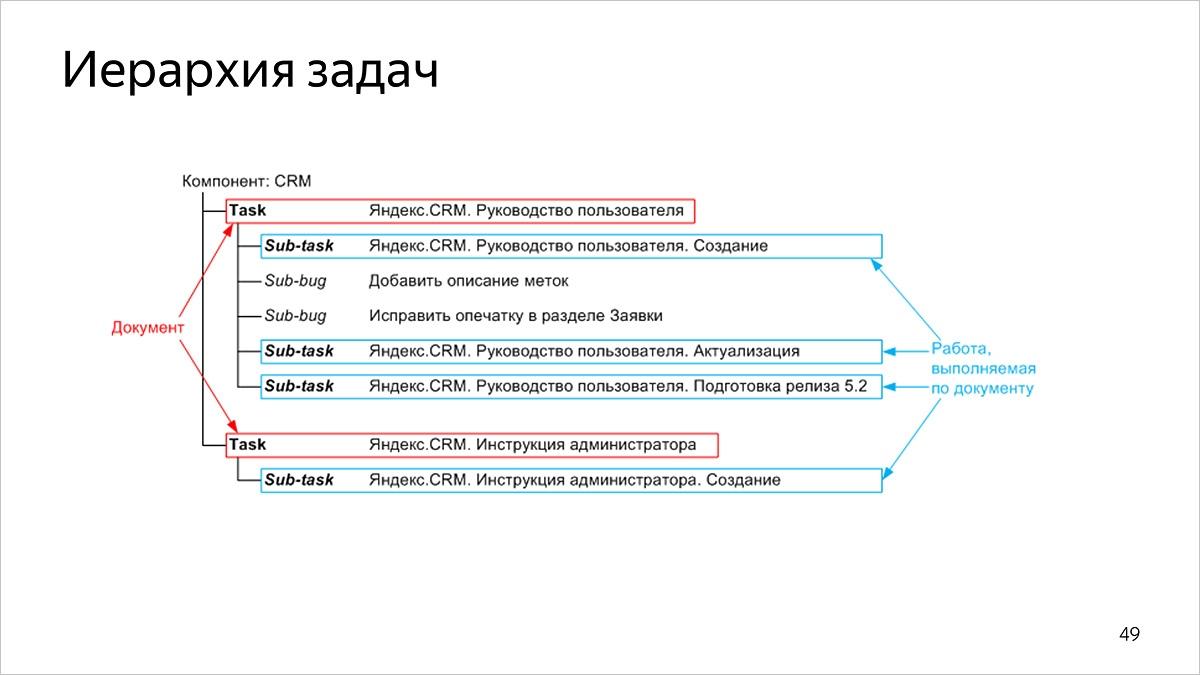 Иерархия задач

Компонент: CRM

Task Яндекс.CRM. Руководство пользователя

Sub-task Яндекс.CRM. Руководство пользователя. Создание

Sub-bug Добавить описание меток

Sub-bug Исправить опечатку в разделе Заявки

Sub-task Яндекс.CRM. Руководство пользователя. Актуализация

Sub-task Яндекс.CRM. Руководство пользователя. Подготовка релиза 5.2

Task Яндекс.CRM. Инструкция администратора

Sub-task Яндекс.CRM. Инструкция администратора. Создание

Документ

Работа, выполняемая по документу

49